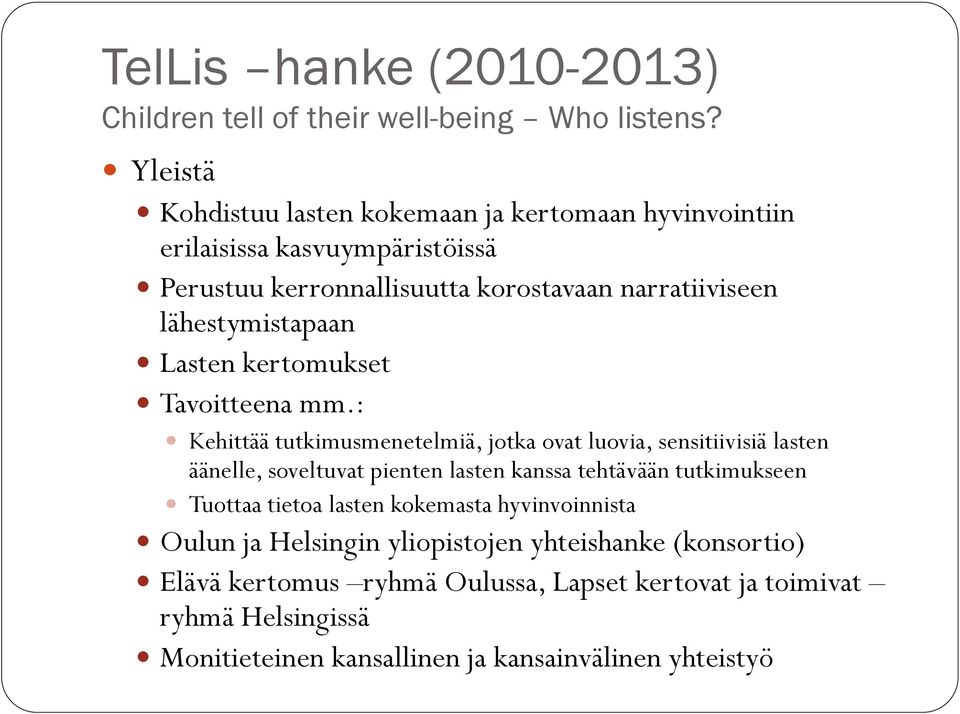 TelLis –hanke (2010-2013)
Children tell of their well-being – Who listens?

Yleistä

Kohdistuu lasten kokemaan ja kertomaan hyvinvointiin erilaisissa kasvuympäristöissä

Perustuu kerronnallisuutta korostavaan narratiiviseen lähestymistapaan

Lasten kertomukset

Tavoitteena mm.:

Kehittää tutkimusmenetelmiä, jotka ovat luovia, sensitiivisiä lasten äänelle, soveltuvat pienten lasten kanssa tehtävään tutkimukseen

Tuottaa tietoa lasten kokemasta hyvinvoinnista

Oulun ja Helsingin yliopistojen yhteishanke (konsortio)

Elävä kertomus –ryhmä Oulussa, Lapset kertovat ja toimivat –ryhmä Helsingissä

Monitieteinen kansallinen ja kansainvälinen yhteistyö